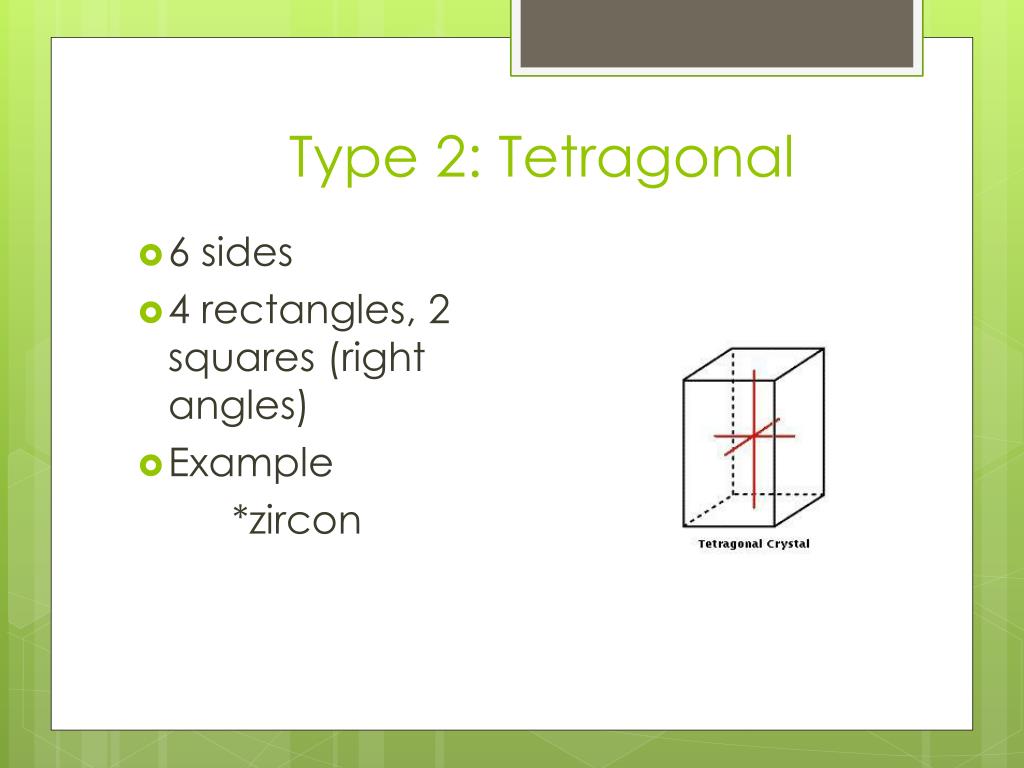 Type 2: Tetragonal

6 sides

4 rectangles, 2 squares (right angles)

Example

*zircon

Tetragonal Crystal